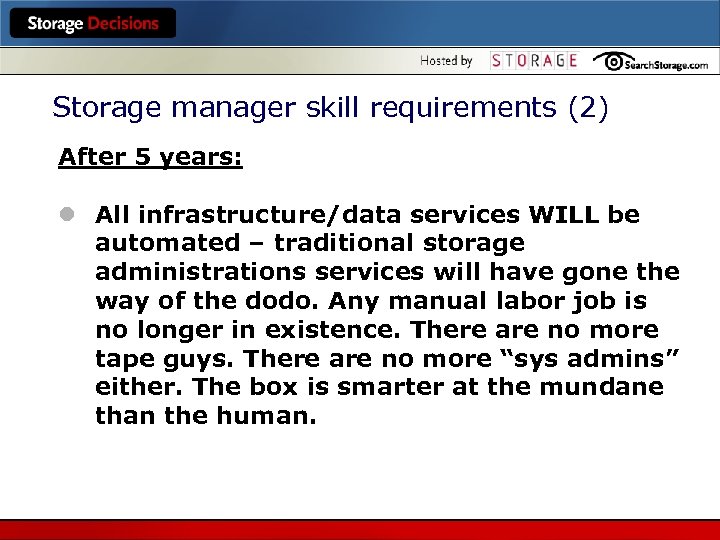 Storage Decisions

Hosted by STORAGE SearchStorage.com

Storage manager skill requirements (2)

After 5 years:

All infrastructure/data services WILL be automated – traditional storage administrations services will have gone the way of the dodo. Any manual labor job is no longer in existence. There are no more tape guys. There are no more “sys admins” either. The box is smarter at the mundane than the human.